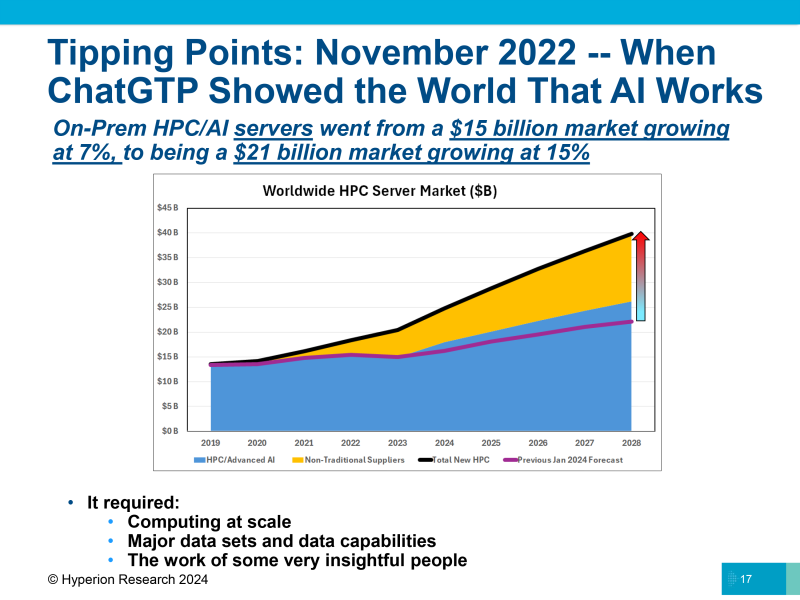 Tipping Points: November 2022 -- When ChatGTP Showed the World That AI Works

On-Prem HPC/AI servers went from a $15 billion market growing at 7%, to being a $21 billion market growing at 15%

Worldwide HPC Server Market ($B)

$45 B
$40 B
$35 B
$30 B
$25 B
$20 B
$15 B
$10 B
$5 B
$0 B

2019 2020 2021 2022 2023 2024 2025 2026 2027 2028

HPC/Advanced AI
Non-Traditional Suppliers
Total New HPC
Previous Jan 2024 Forecast

• It required:
  • Computing at scale
  • Major data sets and data capabilities
  • The work of some very insightful people

© Hyperion Research 2024

17